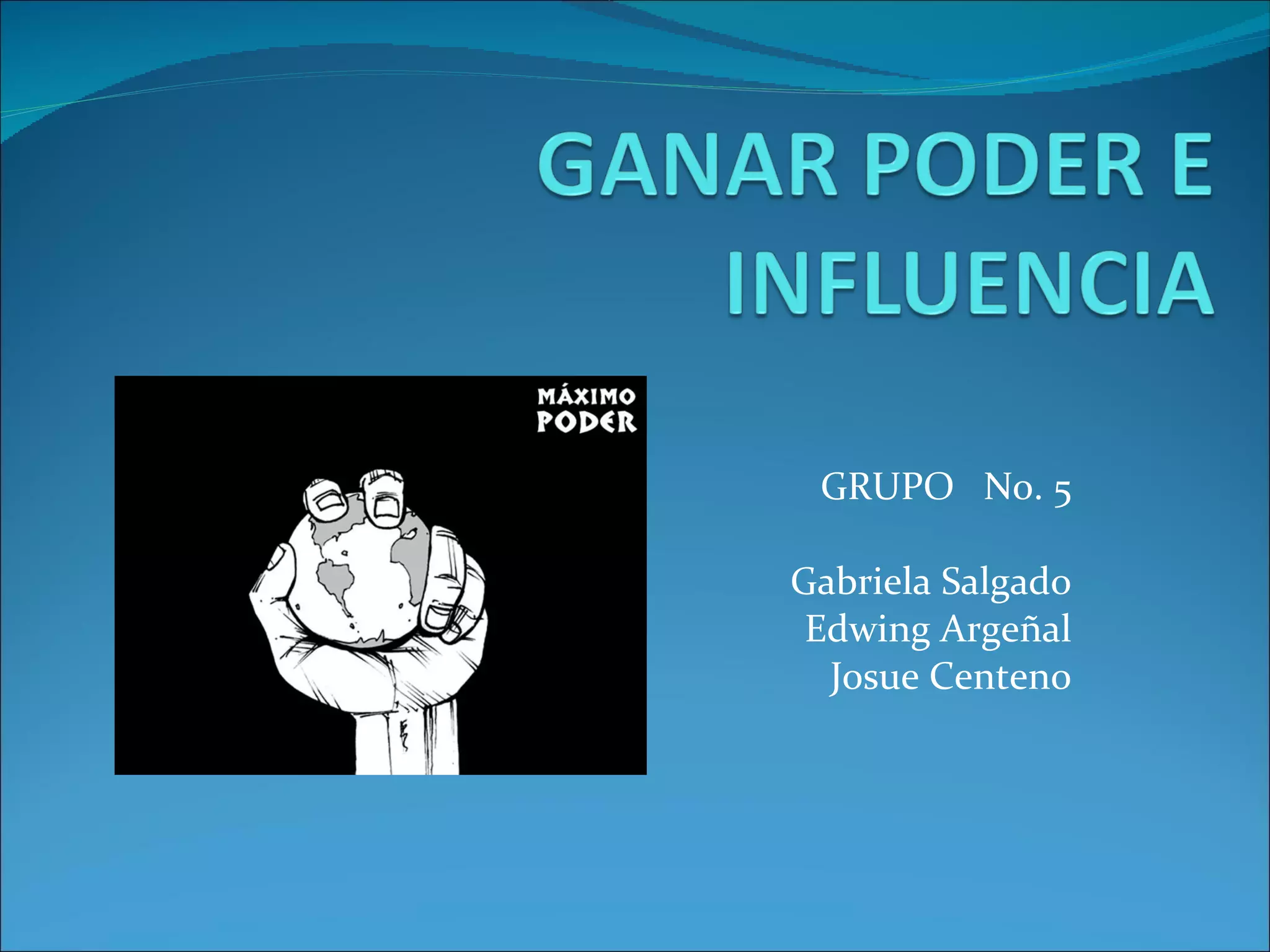 GANAR PODER E INFLUENCIA

MÁXIMO PODER

GRUPO No. 5

Gabriela Salgado
Edwing Argeñal
Josue Centeno